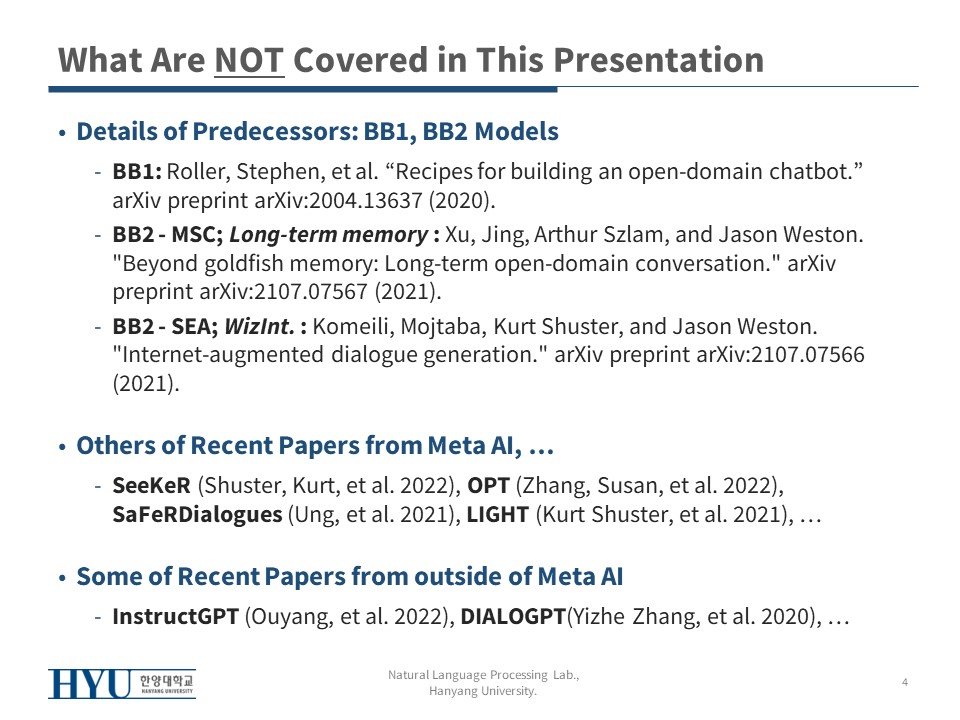 What Are NOT Covered in This Presentation

• Details of Predecessors: BB1, BB2 Models

- BB1: Roller, Stephen, et al. “Recipes for building an open-domain chatbot.” arXiv preprint arXiv:2004.13637 (2020).

- BB2 - MSC; Long-term memory : Xu, Jing, Arthur Szlam, and Jason Weston. "Beyond goldfish memory: Long-term open-domain conversation." arXiv preprint arXiv:2107.07567 (2021).

- BB2 - SEA; WizInt. : Komeili, Mojtaba, Kurt Shuster, and Jason Weston. "Internet-augmented dialogue generation." arXiv preprint arXiv:2107.07566 (2021).

• Others of Recent Papers from Meta AI, …

- SeeKeR (Shuster, Kurt, et al. 2022), OPT (Zhang, Susan, et al. 2022), SaFeRDialogues (Ung, et al. 2021), LIGHT (Kurt Shuster, et al. 2021), …

• Some of Recent Papers from outside of Meta AI

- InstructGPT (Ouyang, et al. 2022), DIALOGPT(Yizhe Zhang, et al. 2020), …

HYU 한양대학교 HANYANG UNIVERSITY

Natural Language Processing Lab., Hanyang University.

4